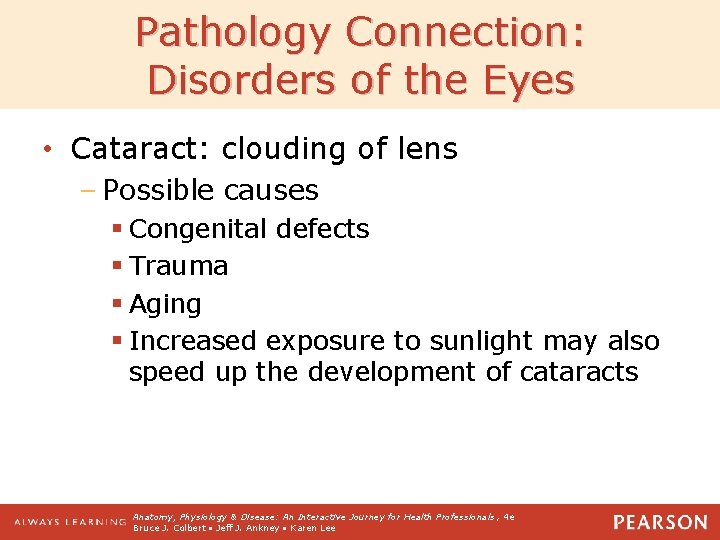 Pathology Connection: Disorders of the Eyes

• Cataract: clouding of lens
– Possible causes
▪ Congenital defects
▪ Trauma
▪ Aging
▪ Increased exposure to sunlight may also speed up the development of cataracts

ALWAYS LEARNING

Anatomy, Physiology & Disease: An Interactive Journey for Health Professionals, 4e
Bruce J. Colbert • Jeff J. Ankney • Karen Lee

PEARSON